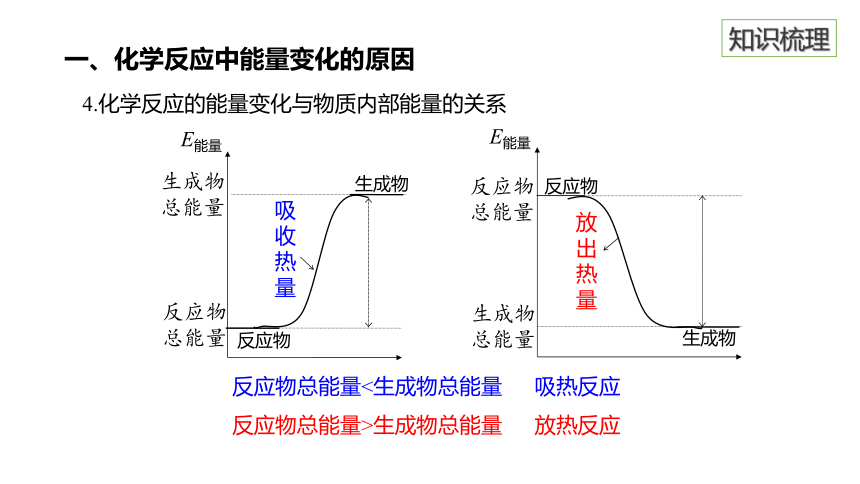 知识梳理

一、化学反应中能量变化的原因

4.化学反应的能量变化与物质内部能量的关系

$E_{能量}$

生成物总能量

生成物

吸收热量

反应物总能量

反应物

$E_{能量}$

反应物总能量

反应物

放出热量

生成物总能量

生成物

反应物总能量<生成物总能量　吸热反应

反应物总能量>生成物总能量　放热反应